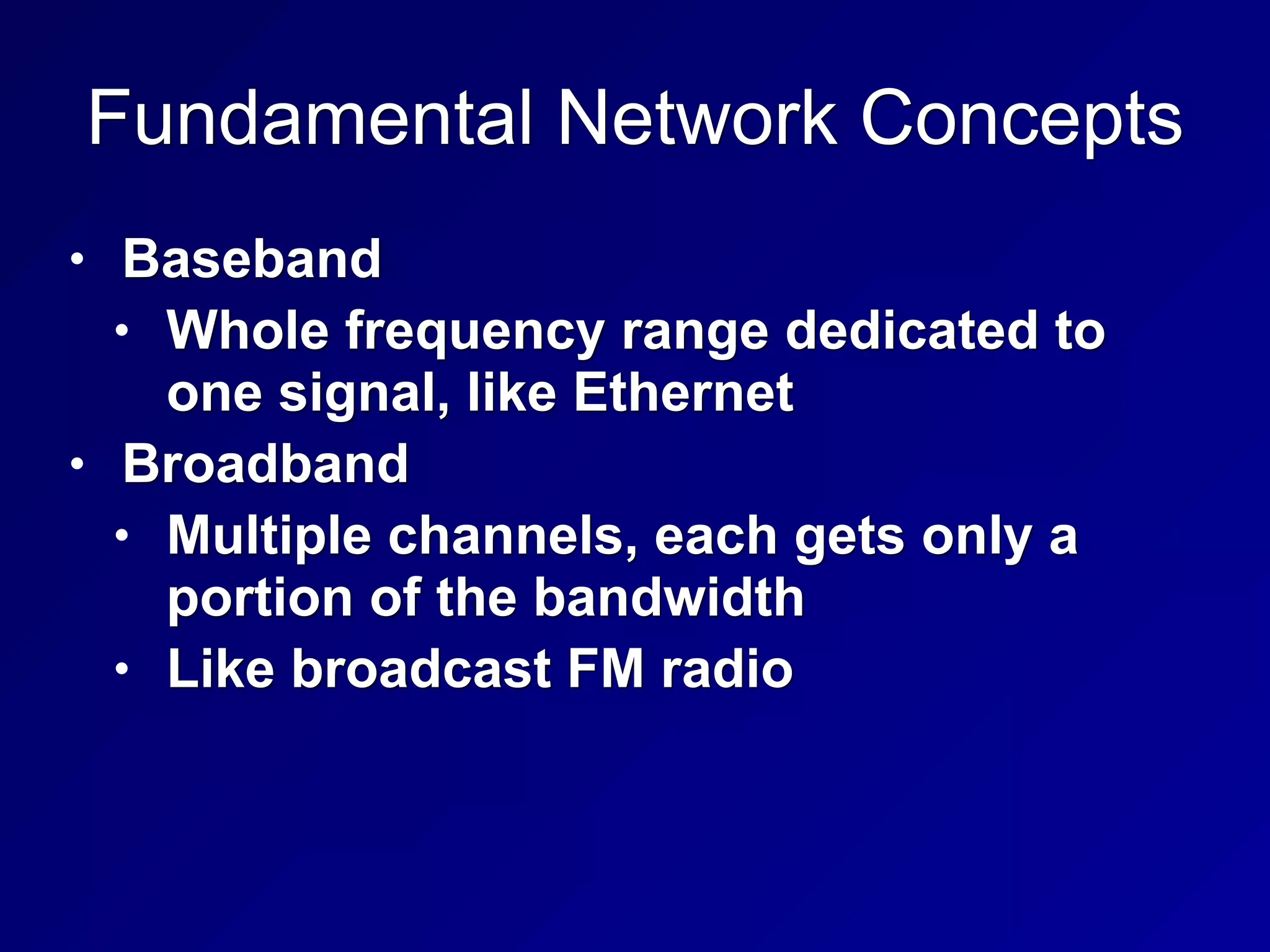 Fundamental Network Concepts

• Baseband
  • Whole frequency range dedicated to one signal, like Ethernet
• Broadband
  • Multiple channels, each gets only a portion of the bandwidth
  • Like broadcast FM radio